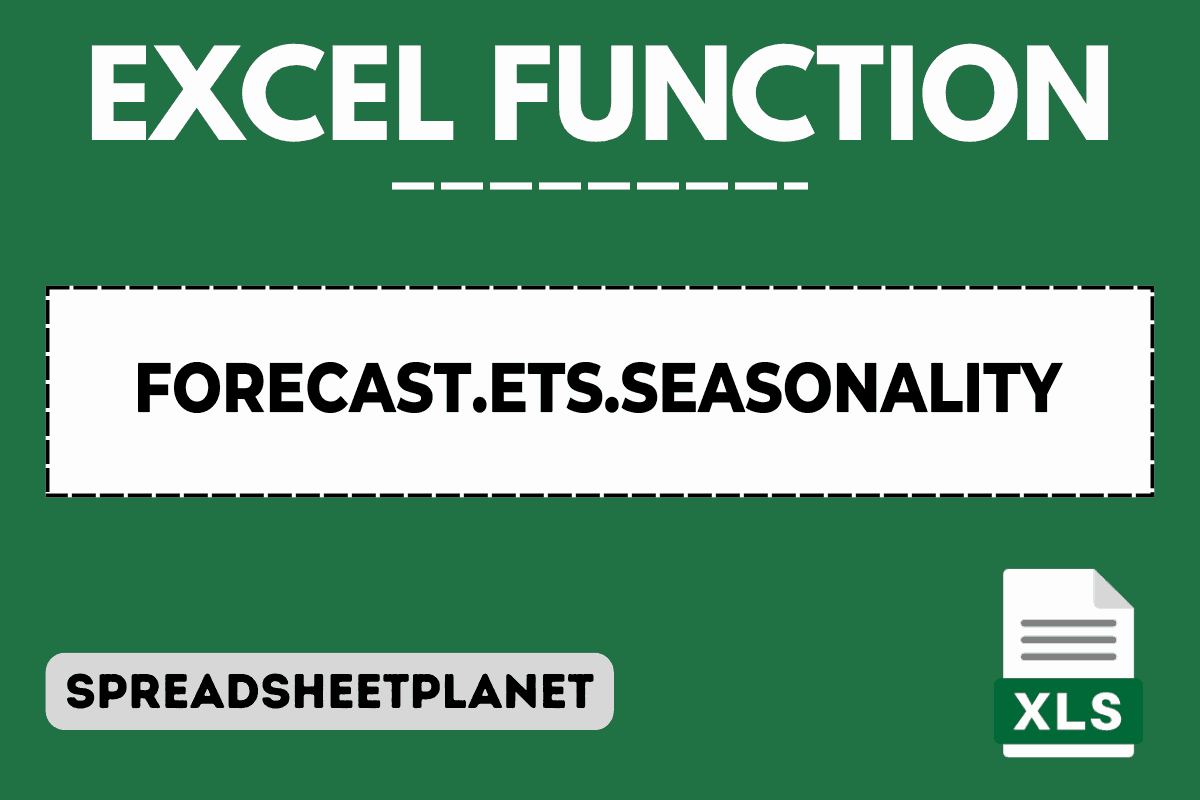 EXCEL FUNCTION

FORECAST.ETS.SEASONALITY

SPREADSHEETPLANET

XLS